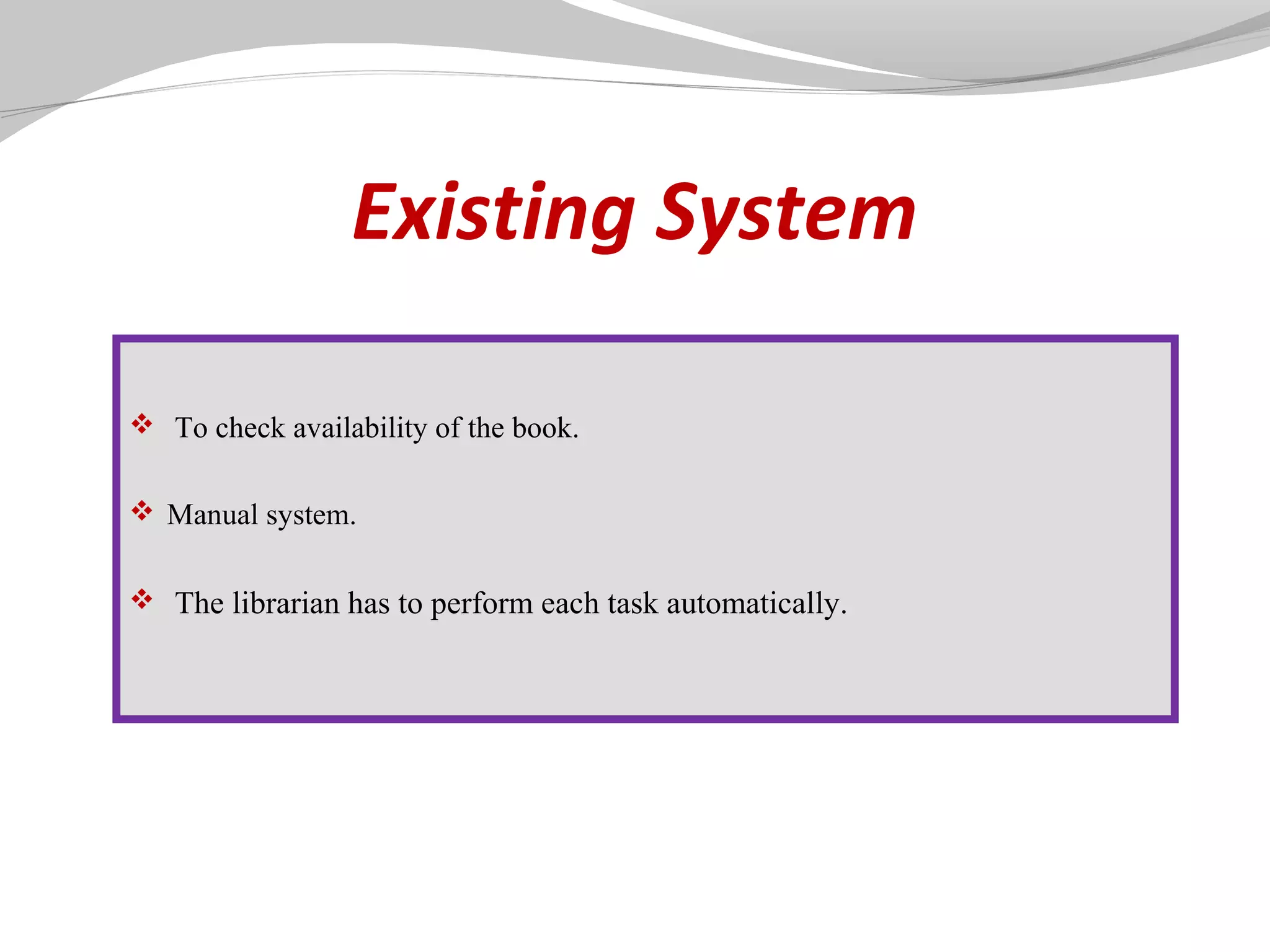 Existing System

❖ To check availability of the book.

❖ Manual system.

❖ The librarian has to perform each task automatically.